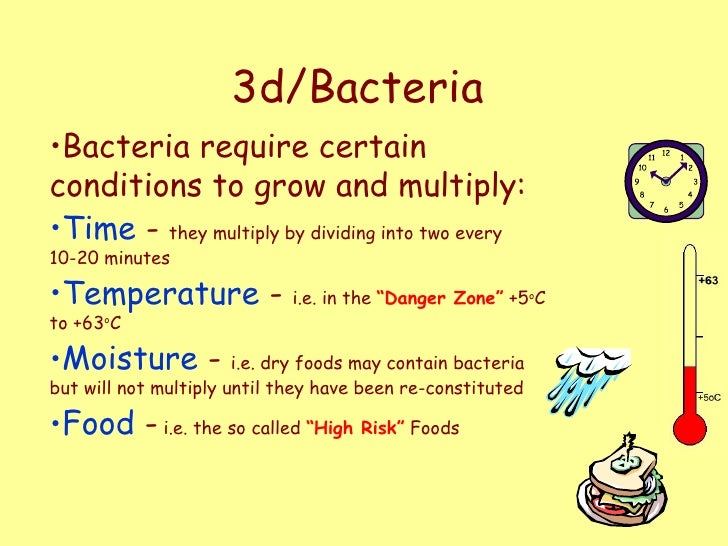 3d/Bacteria

•Bacteria require certain conditions to grow and multiply:

•Time – they multiply by dividing into two every 10-20 minutes

•Temperature – i.e. in the "Danger Zone" +5°C to +63°C

•Moisture – i.e. dry foods may contain bacteria but will not multiply until they have been re-constituted

•Food – i.e. the so called "High Risk" Foods

12
1
2
3
4
5
6
7
8
9
10
11

+63
+5oC